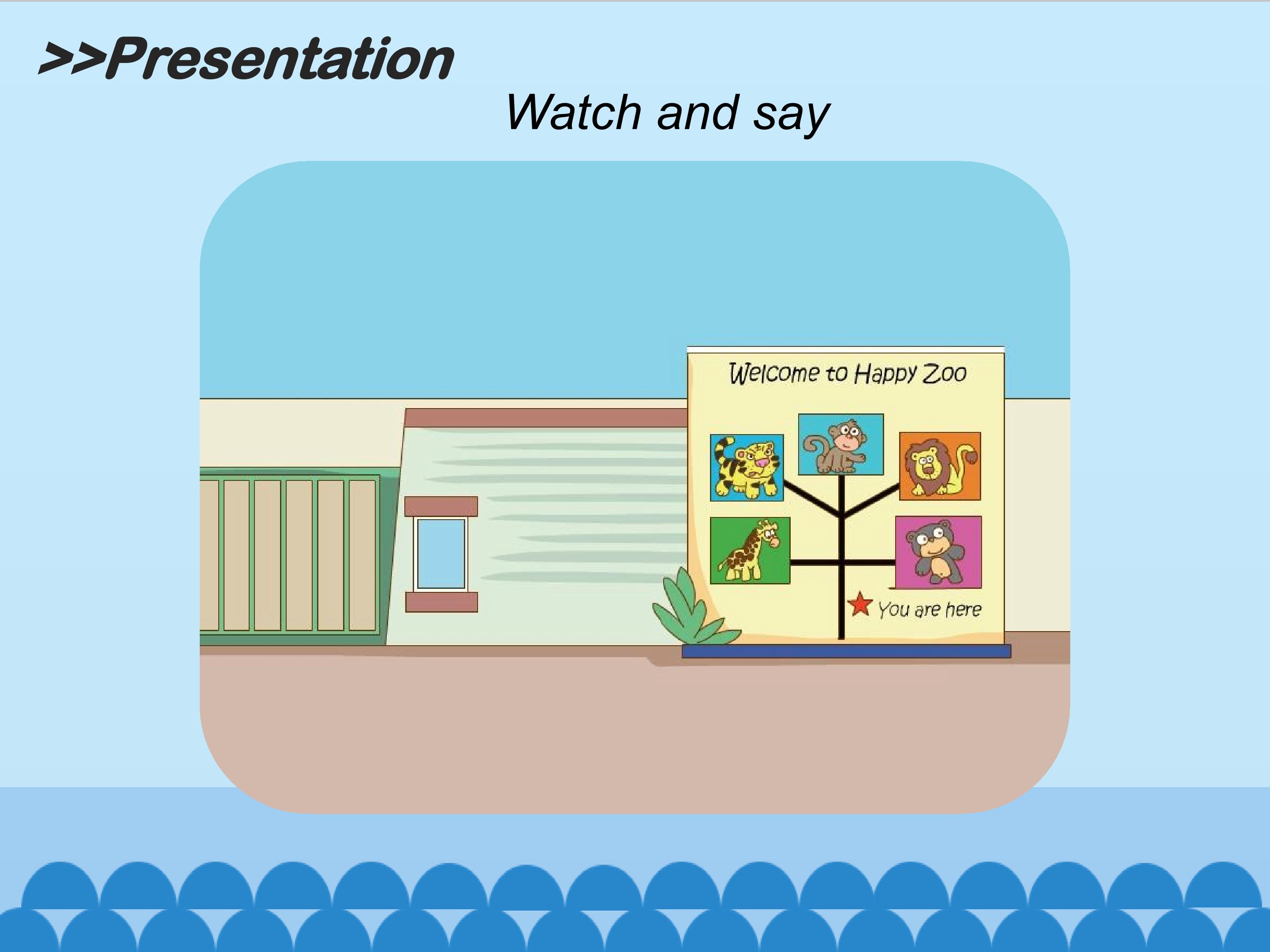 >>Presentation

Watch and say

Welcome to Happy Zoo

You are here